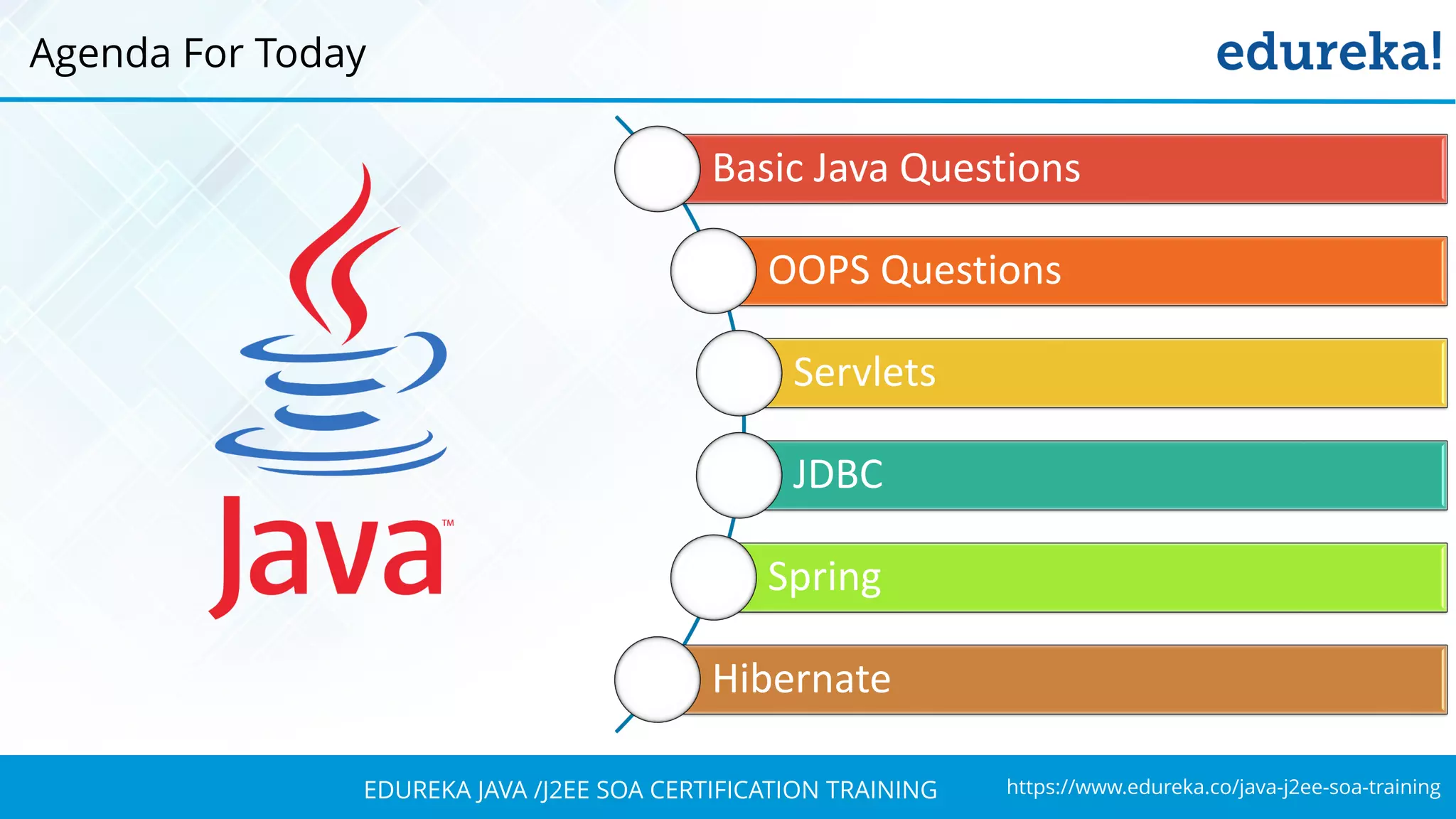 Agenda For Today

edureka!

Java™

Basic Java Questions

OOPS Questions

Servlets

JDBC

Spring

Hibernate

EDUREKA JAVA /J2EE SOA CERTIFICATION TRAINING

https://www.edureka.co/java-j2ee-soa-training